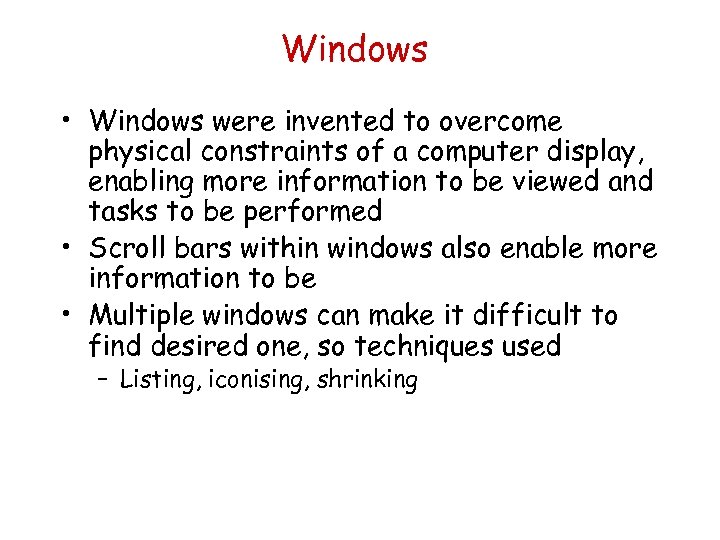 Windows

• Windows were invented to overcome physical constraints of a computer display, enabling more information to be viewed and tasks to be performed
• Scroll bars within windows also enable more information to be
• Multiple windows can make it difficult to find desired one, so techniques used
– Listing, iconising, shrinking